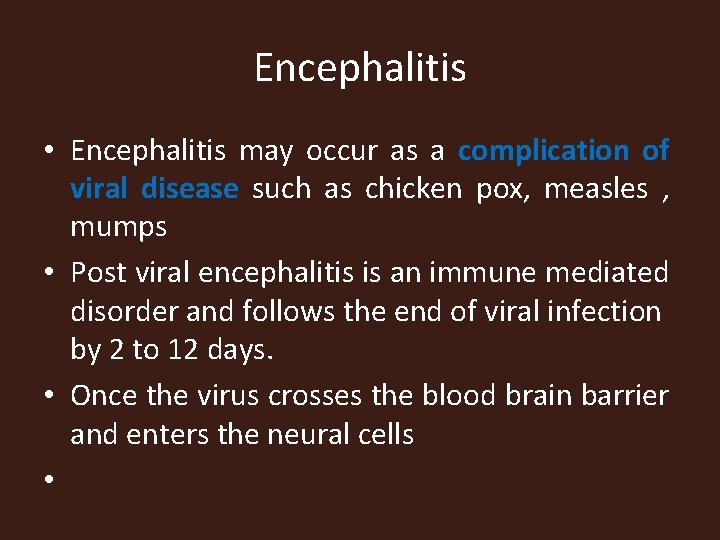 Encephalitis

• Encephalitis may occur as a complication of viral disease such as chicken pox, measles , mumps

• Post viral encephalitis is an immune mediated disorder and follows the end of viral infection by 2 to 12 days.

• Once the virus crosses the blood brain barrier and enters the neural cells

•